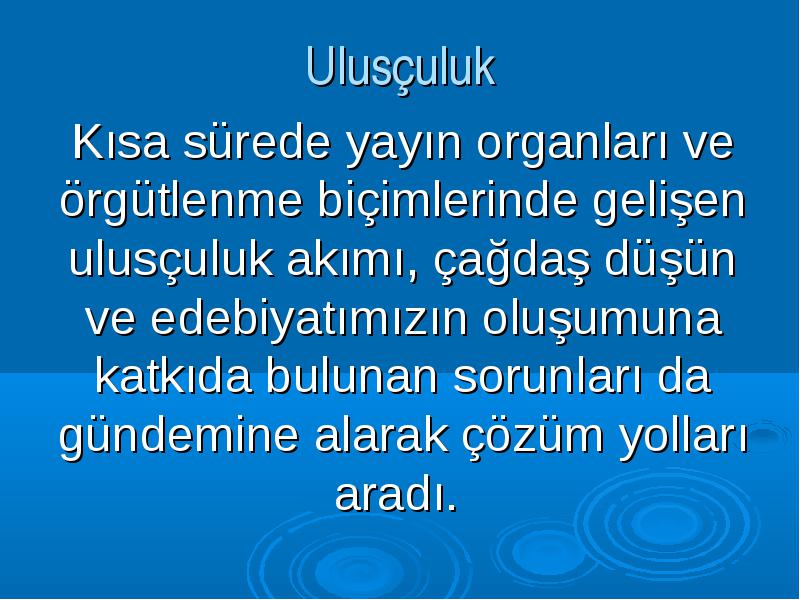 Ulusçuluk

Kısa sürede yayın organları ve örgütlenme biçimlerinde gelişen ulusçuluk akımı, çağdaş düşün ve edebiyatımızın oluşumuna katkıda bulunan sorunları da gündemine alarak çözüm yolları aradı.